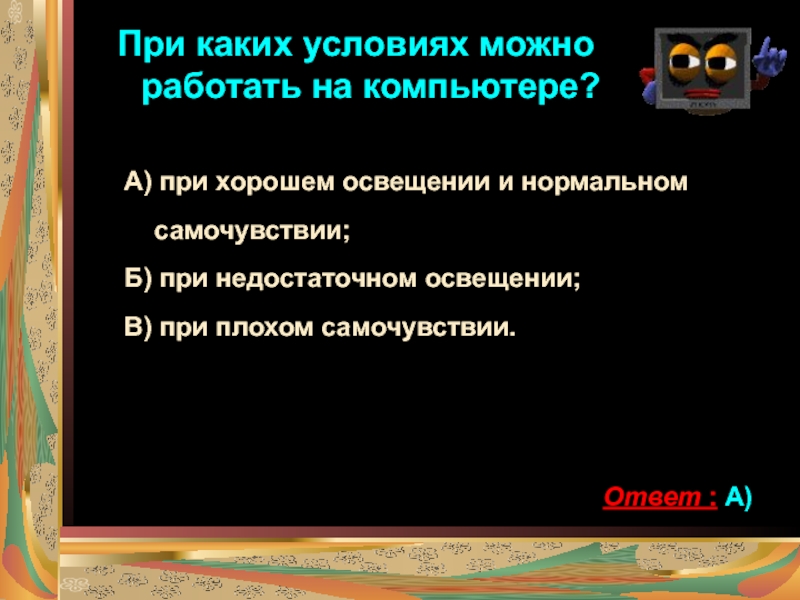 При каких условиях можно работать на компьютере?

А) при хорошем освещении и нормальном самочувствии;

Б) при недостаточном освещении;

В) при плохом самочувствии.

Ответ : А)